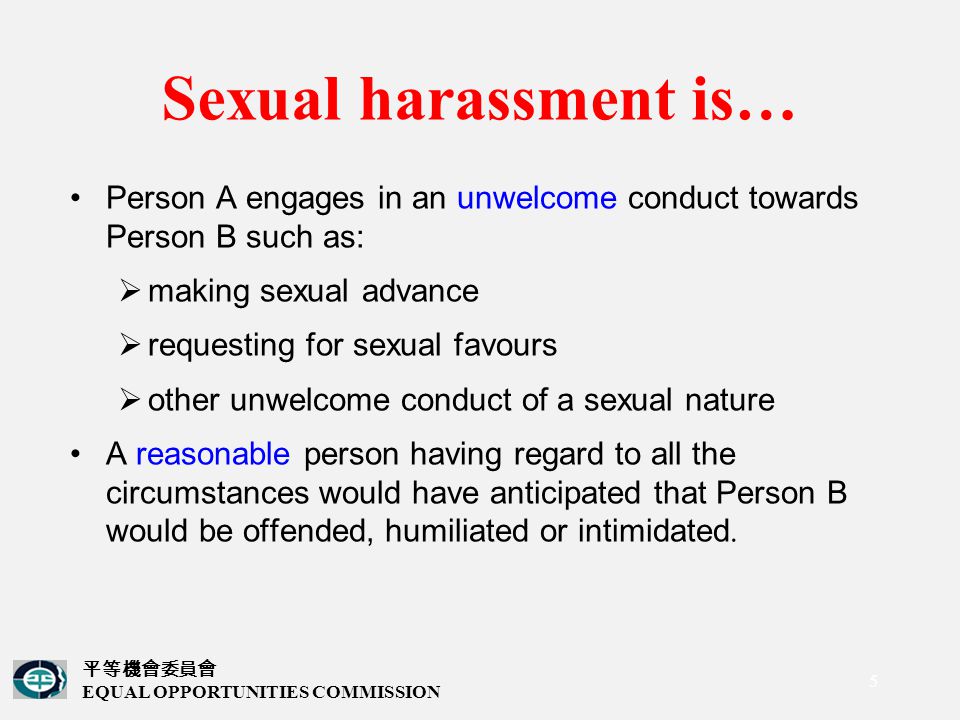 Sexual harassment is…

• Person A engages in an unwelcome conduct towards Person B such as:

➢ making sexual advance

➢ requesting for sexual favours

➢ other unwelcome conduct of a sexual nature

• A reasonable person having regard to all the circumstances would have anticipated that Person B would be offended, humiliated or intimidated.

平等機會委員會
EQUAL OPPORTUNITIES COMMISSION

5